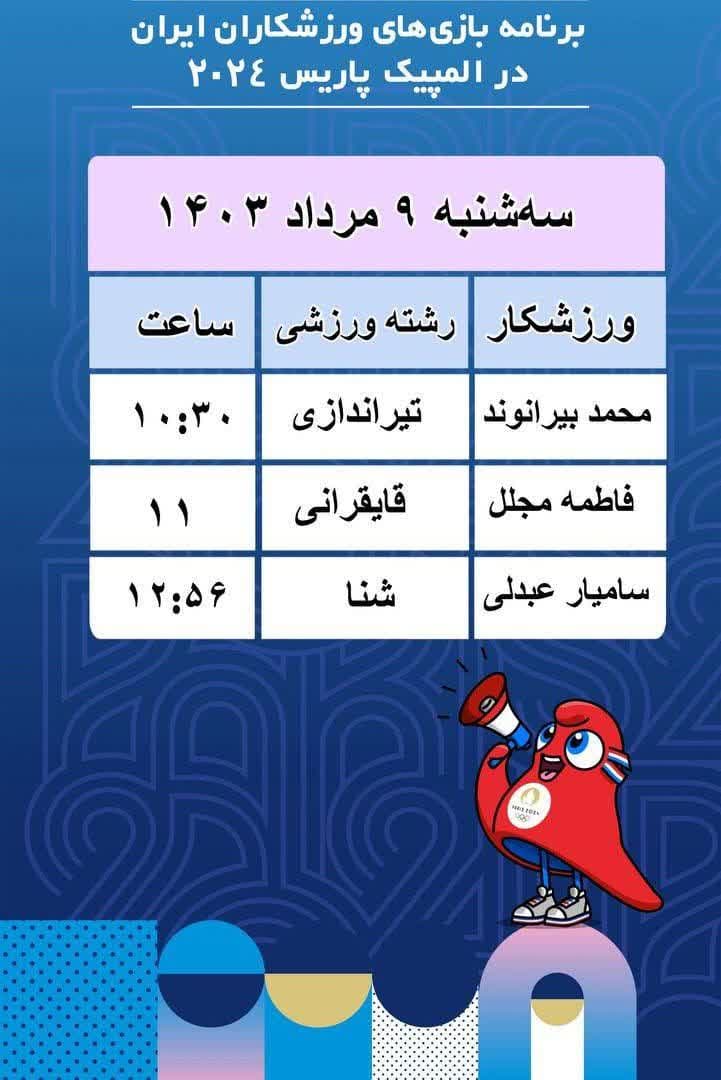 برنامه بازی‌های ورزشکاران ایران
در المپیک پاریس ۲۰۲۴

سه‌شنبه ۹ مرداد ۱۴۰۳

| ورزشکار | رشته ورزشی | ساعت |
|---|---|---|
| محمد بیرانوند | تیراندازی | ۱۰:۳۰ |
| فاطمه مجلل | قایقرانی | ۱۱ |
| سامیار عبدلی | شنا | ۱۲:۵۶ |

PARIS 2024